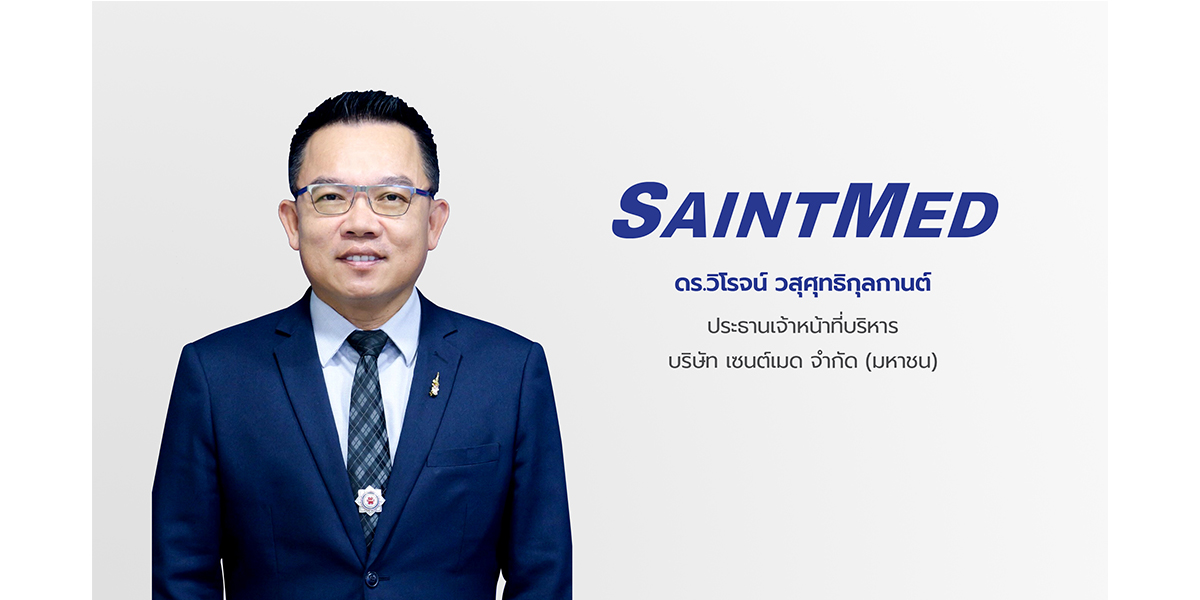 SAINTMED

ดร.วิโรจน์ วสุศุทธิกุลกานต์

ประธานเจ้าหน้าที่บริหาร
บริษัท เซนต์เมด จำกัด (มหาชน)